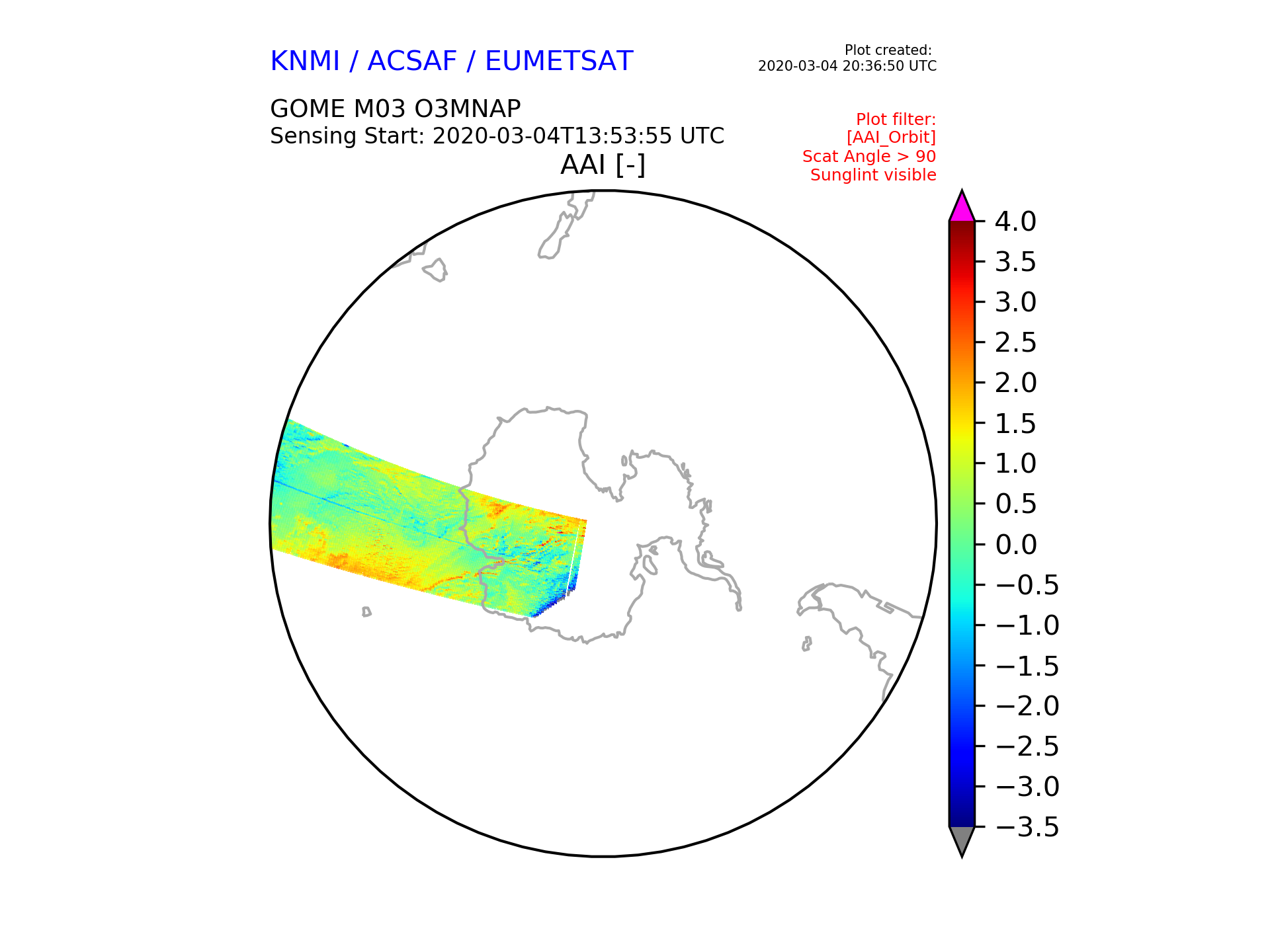 KNMI / ACSAF / EUMETSAT

Plot created:
2020-03-04 20:36:50 UTC

GOME M03 O3MNAP
Sensing Start: 2020-03-04T13:53:55 UTC

Plot filter:
[AAI_Orbit]
Scat Angle > 90
Sunglint visible

AAI [-]

4.0
3.5
3.0
2.5
2.0
1.5
1.0
0.5
0.0
−0.5
−1.0
−1.5
−2.0
−2.5
−3.0
−3.5